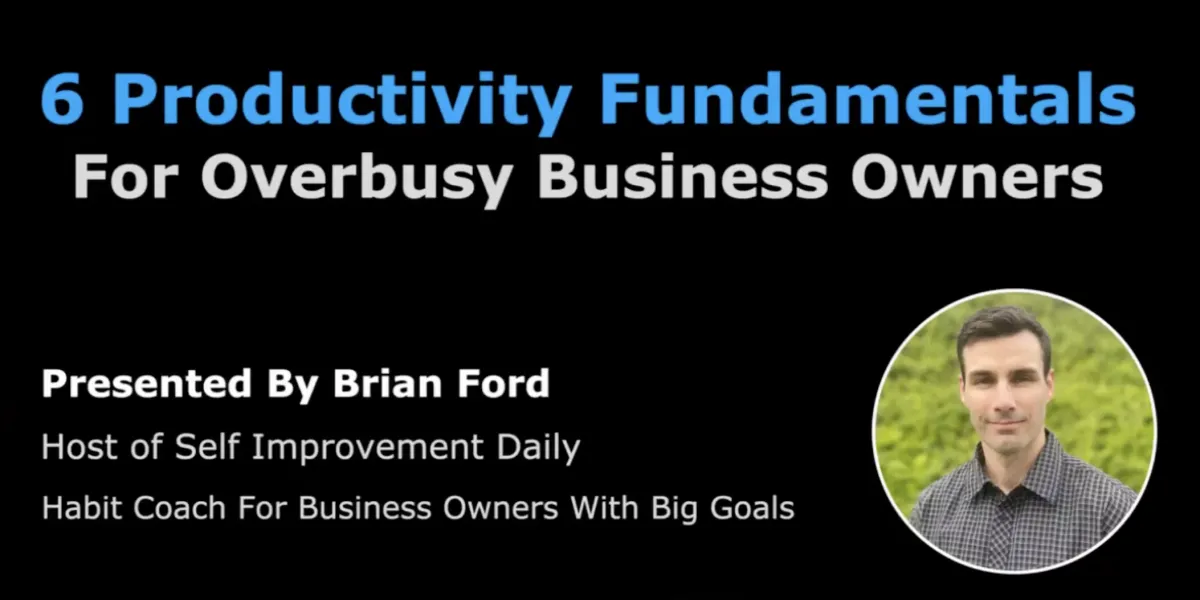 6 Productivity Fundamentals
For Overbusy Business Owners

Presented By Brian Ford

Host of Self Improvement Daily

Habit Coach For Business Owners With Big Goals